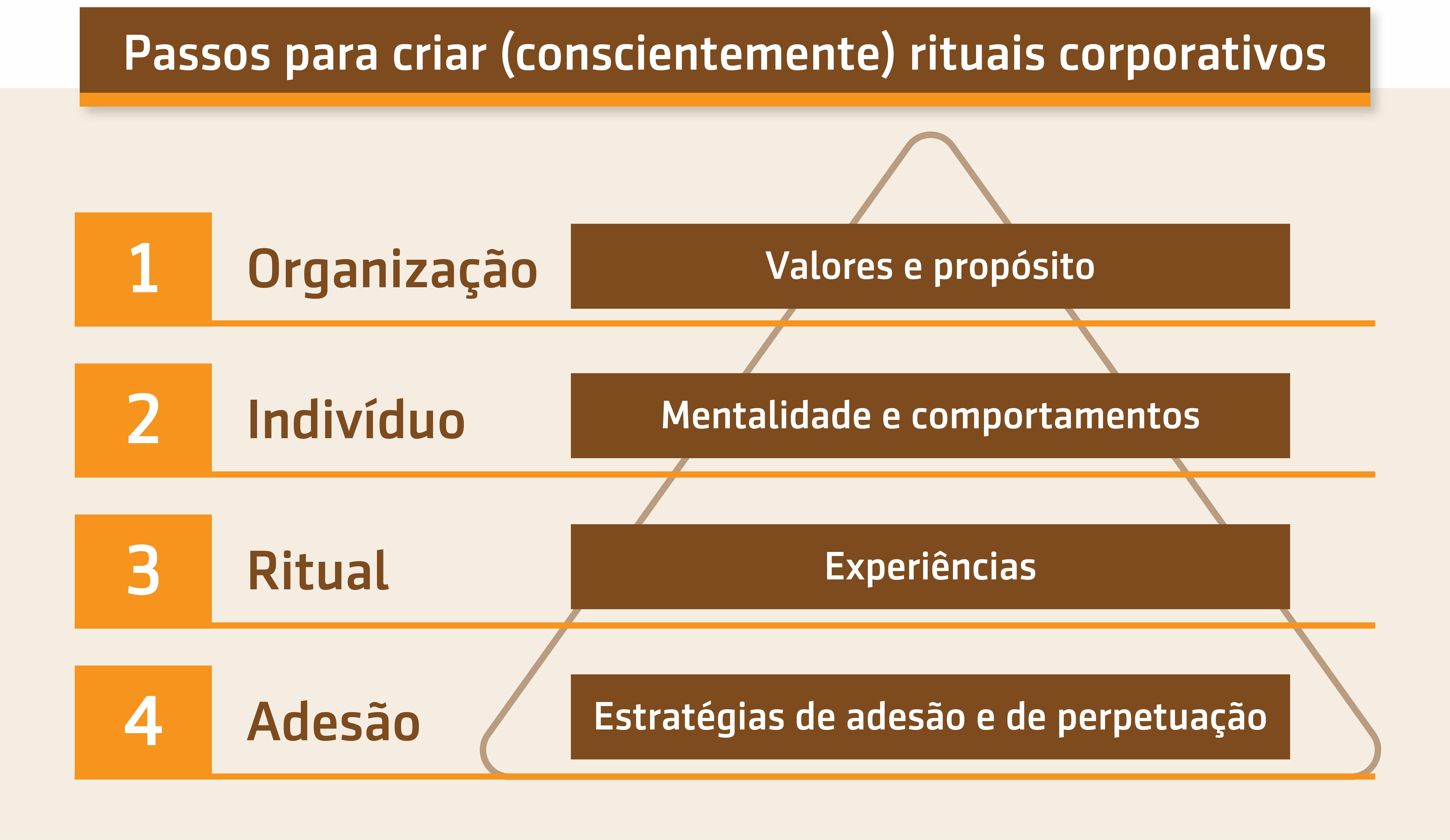 Passos para criar (conscientemente) rituais corporativos

1 Organização

Valores e propósito

2 Indivíduo

Mentalidade e comportamentos

3 Ritual

Experiências

4 Adesão

Estratégias de adesão e de perpetuação